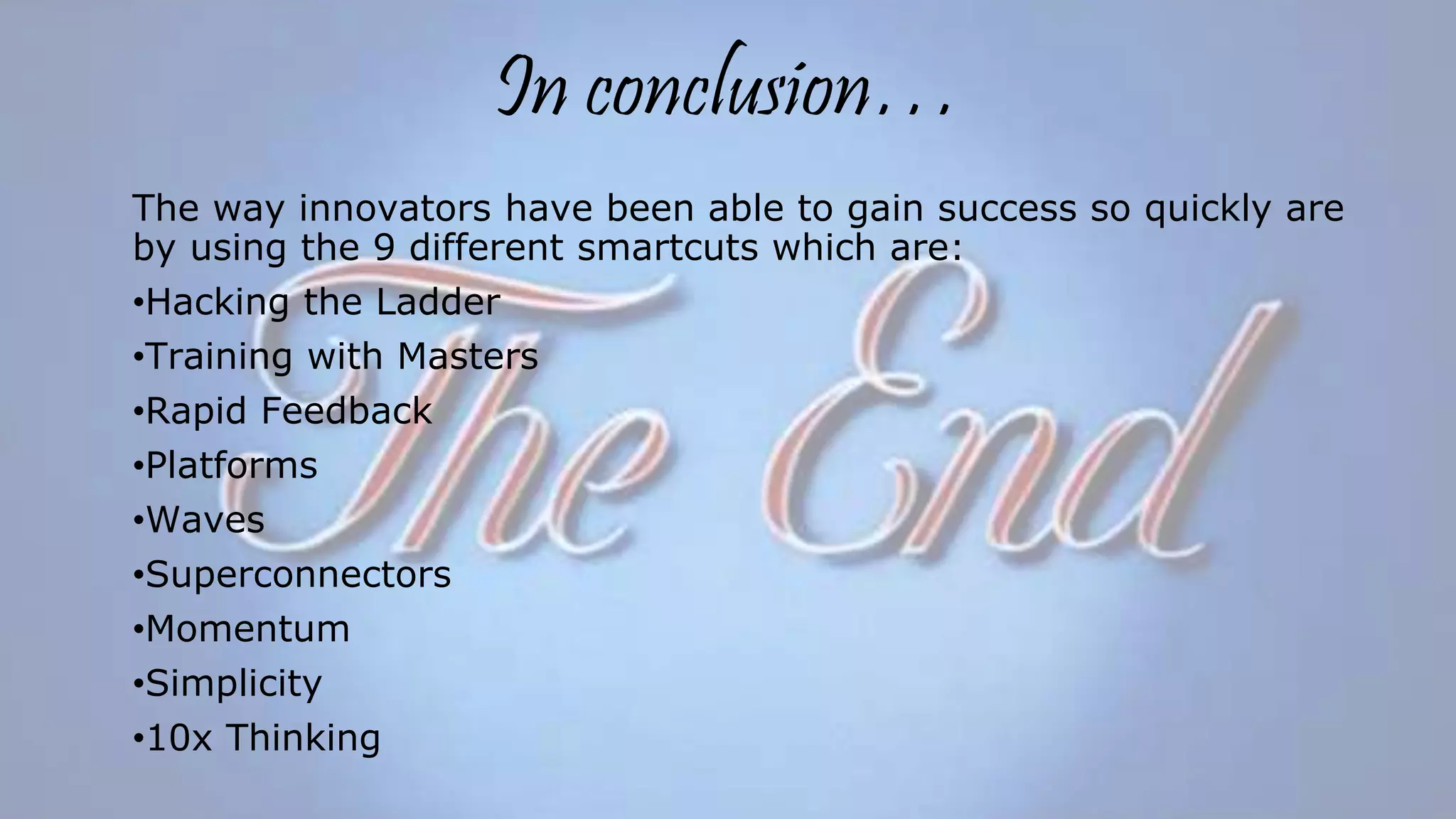 In conclusion…

The way innovators have been able to gain success so quickly are by using the 9 different smartcuts which are:

•Hacking the Ladder

•Training with Masters

•Rapid Feedback

•Platforms

•Waves

•Superconnectors

•Momentum

•Simplicity

•10x Thinking

The End